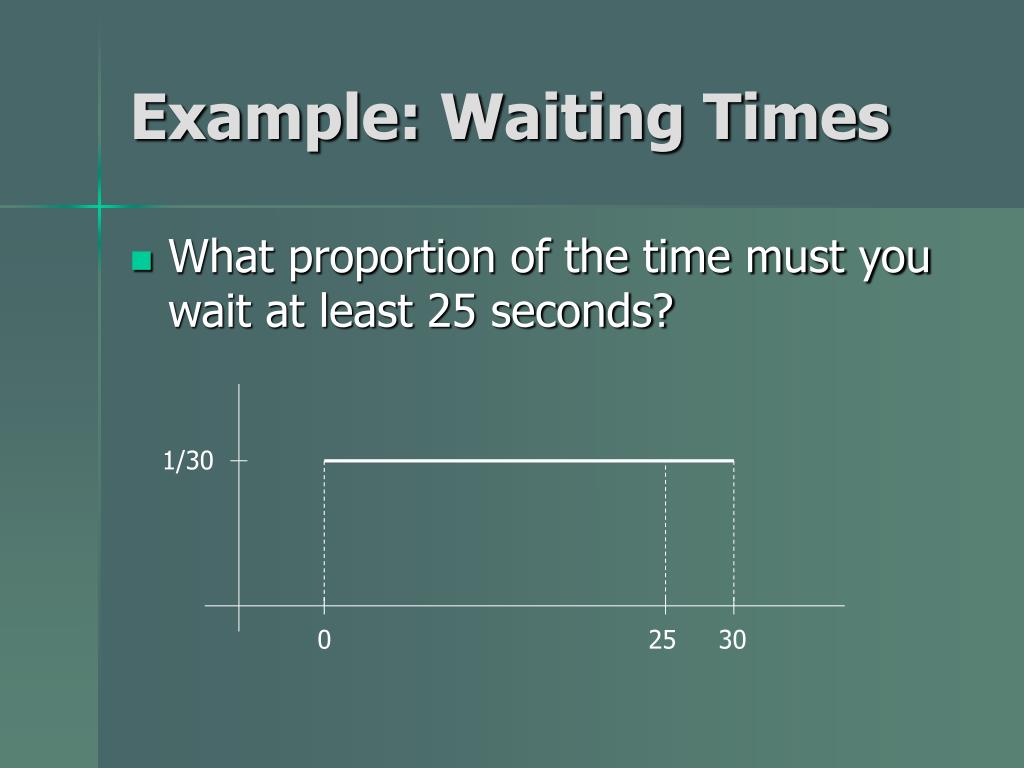 Example: Waiting Times

What proportion of the time must you wait at least 25 seconds?

1/30

0

25

30